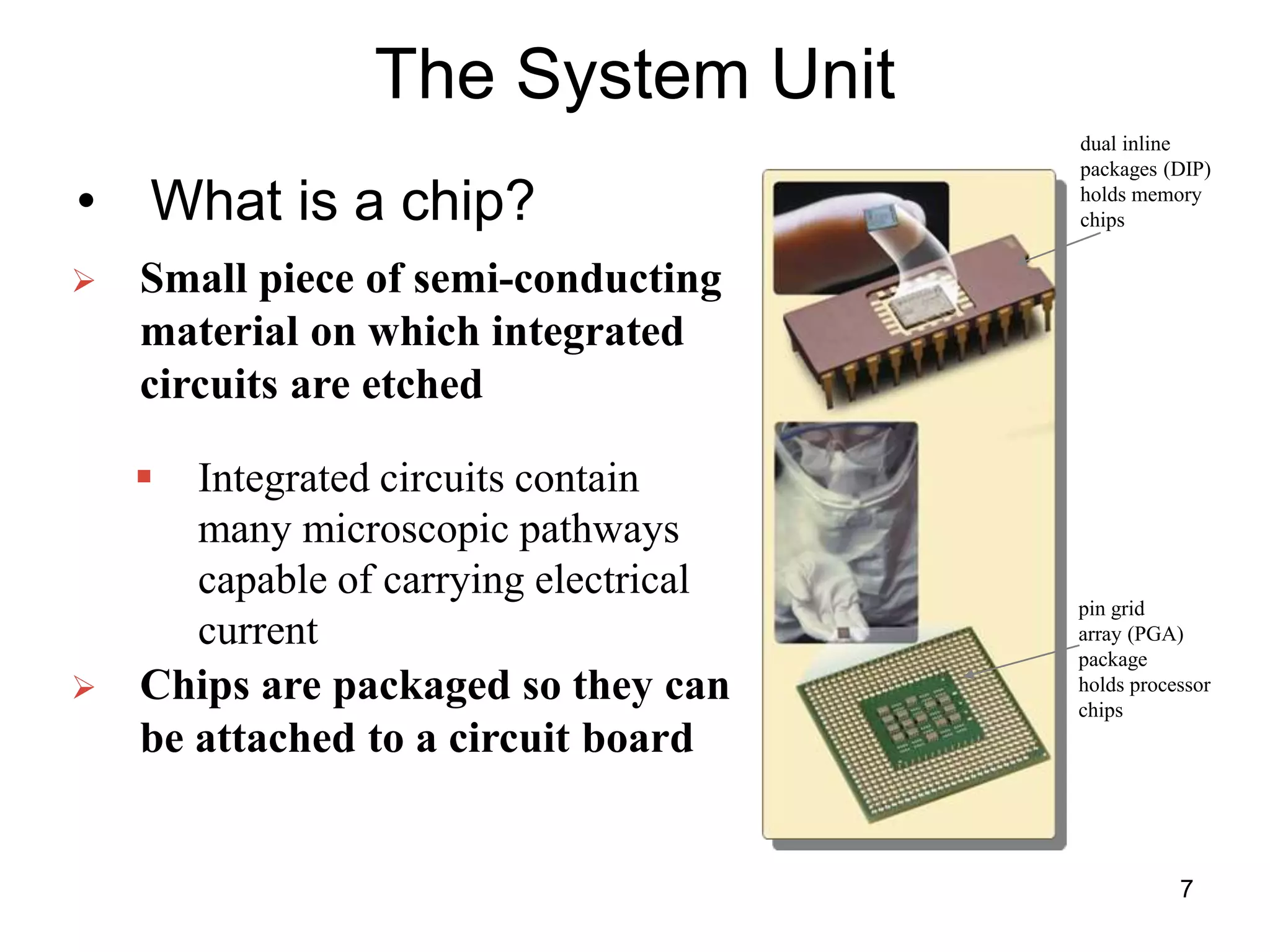 The System Unit

• What is a chip?

➢ Small piece of semi-conducting material on which integrated circuits are etched

▪ Integrated circuits contain many microscopic pathways capable of carrying electrical current

➢ Chips are packaged so they can be attached to a circuit board

dual inline packages (DIP) holds memory chips

pin grid array (PGA) package holds processor chips

7